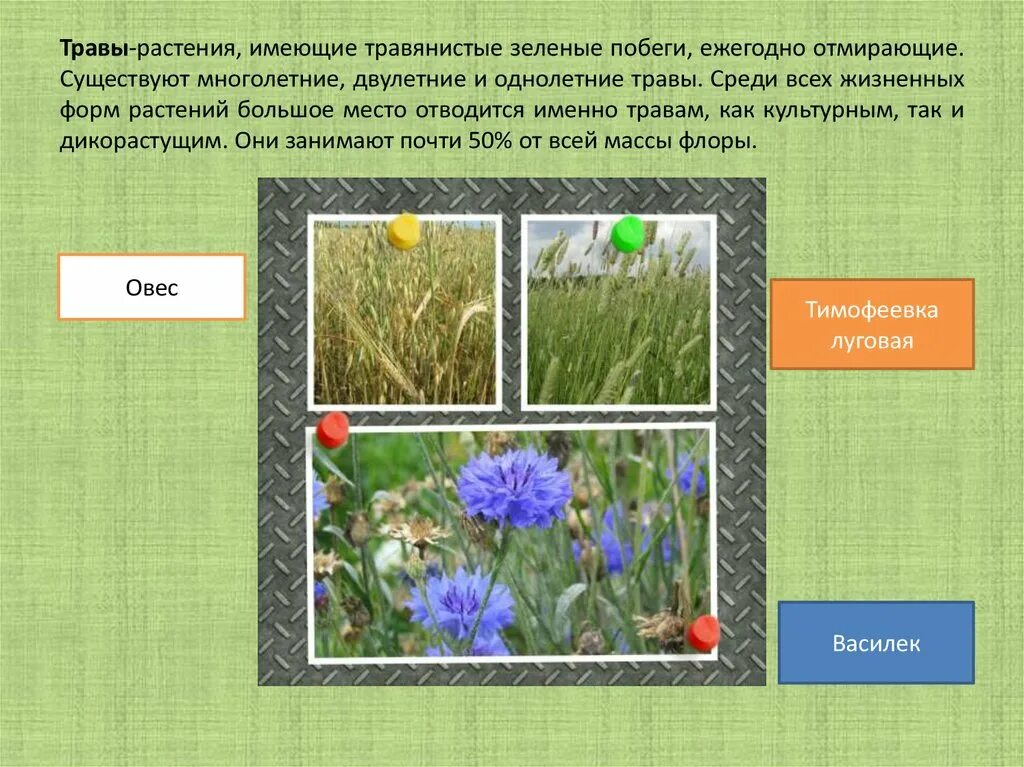 Травы-растения, имеющие травянистые зеленые побеги, ежегодно отмирающие. Существуют многолетние, двулетние и однолетние травы. Среди всех жизненных форм растений большое место отводится именно травам, как культурным, так и дикорастущим. Они занимают почти 50% от всей массы флоры.

Овес

Тимофеевка луговая

Василек